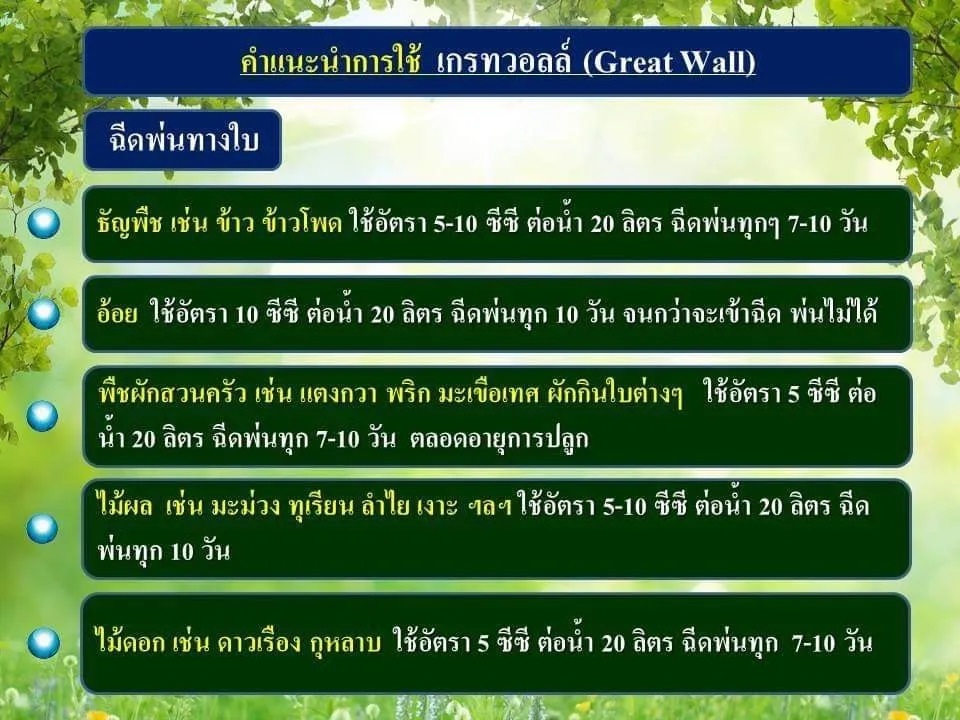 คำแนะนำการใช้ เกรทวอลล์ (Great Wall)

ฉีดพ่นทางใบ

ธัญพืช เช่น ข้าว ข้าวโพด ใช้อัตรา 5-10 ซีซี ต่อน้ำ 20 ลิตร ฉีดพ่นทุกๆ 7-10 วัน

อ้อย ใช้อัตรา 10 ซีซี ต่อน้ำ 20 ลิตร ฉีดพ่นทุก 10 วัน จนกว่าจะเข้าฉีด พ่นไม่ได้

พืชผักสวนครัว เช่น แตงกวา พริก มะเขือเทศ ผักกินใบต่างๆ ใช้อัตรา 5 ซีซี ต่อน้ำ 20 ลิตร ฉีดพ่นทุก 7-10 วัน ตลอดอายุการปลูก

ไม้ผล เช่น มะม่วง ทุเรียน ลำไย เงาะ ฯลฯ ใช้อัตรา 5-10 ซีซี ต่อน้ำ 20 ลิตร ฉีดพ่นทุก 10 วัน

ไม้ดอก เช่น ดาวเรือง กุหลาบ ใช้อัตรา 5 ซีซี ต่อน้ำ 20 ลิตร ฉีดพ่นทุก 7-10 วัน